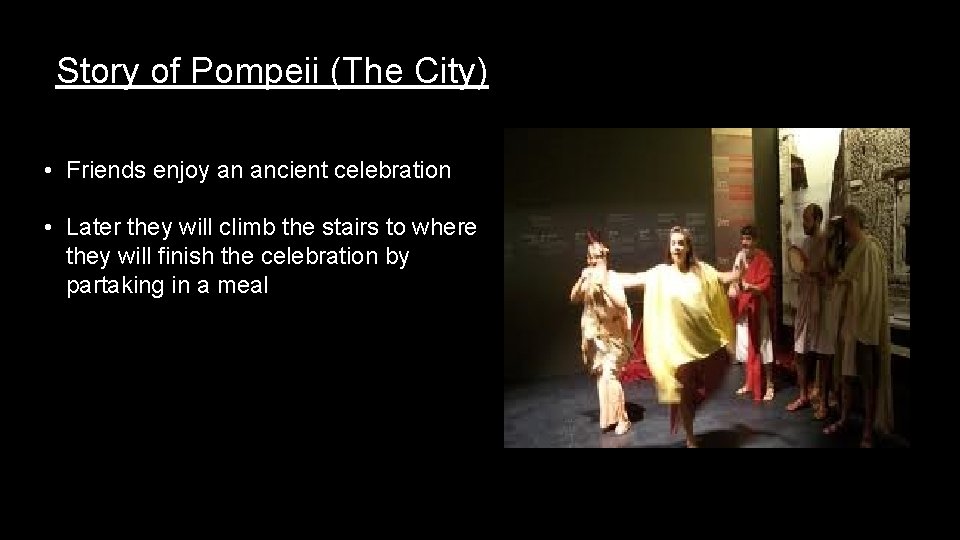 Story of Pompeii (The City)

• Friends enjoy an ancient celebration

• Later they will climb the stairs to where they will finish the celebration by partaking in a meal